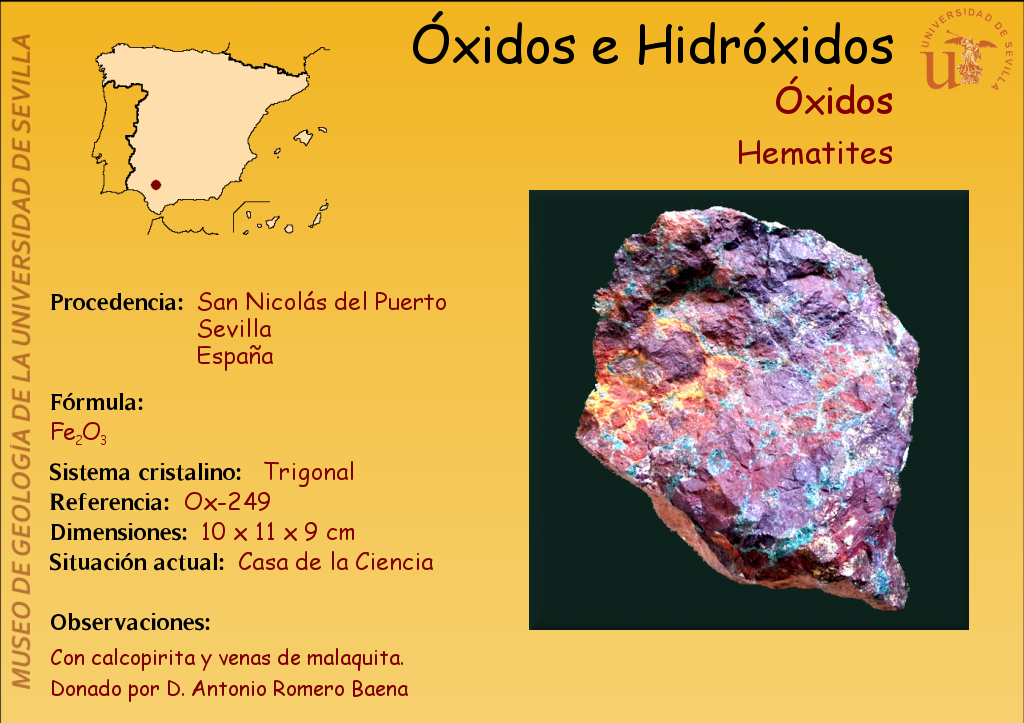 MUSEO DE GEOLOGÍA DE LA UNIVERSIDAD DE SEVILLA

Óxidos e Hidróxidos

UNIVERSIDAD DE SEVILLA

Óxidos

Hematites

Procedencia: San Nicolás del Puerto
Sevilla
España

Fórmula:
$Fe_2O_3$

Sistema cristalino: Trigonal
Referencia: Ox-249
Dimensiones: 10 x 11 x 9 cm
Situación actual: Casa de la Ciencia

Observaciones:
Con calcopirita y venas de malaquita.
Donado por D. Antonio Romero Baena